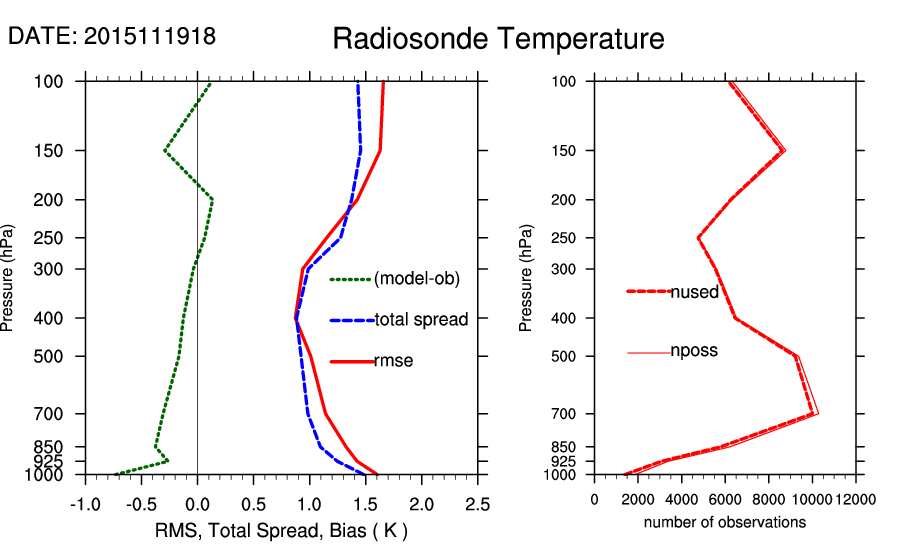 DATE: 2015111918

Radiosonde Temperature

Pressure (hPa)

100
150
200
250
300
400
500
700
850
925
1000

(model-ob)
total spread
rmse

-1.0 -0.5 0.0 0.5 1.0 1.5 2.0 2.5

RMS, Total Spread, Bias ( K )

Pressure (hPa)

100
150
200
250
300
400
500
700
850
925
1000

nused
nposs

0 2000 4000 6000 8000 10000 12000

number of observations